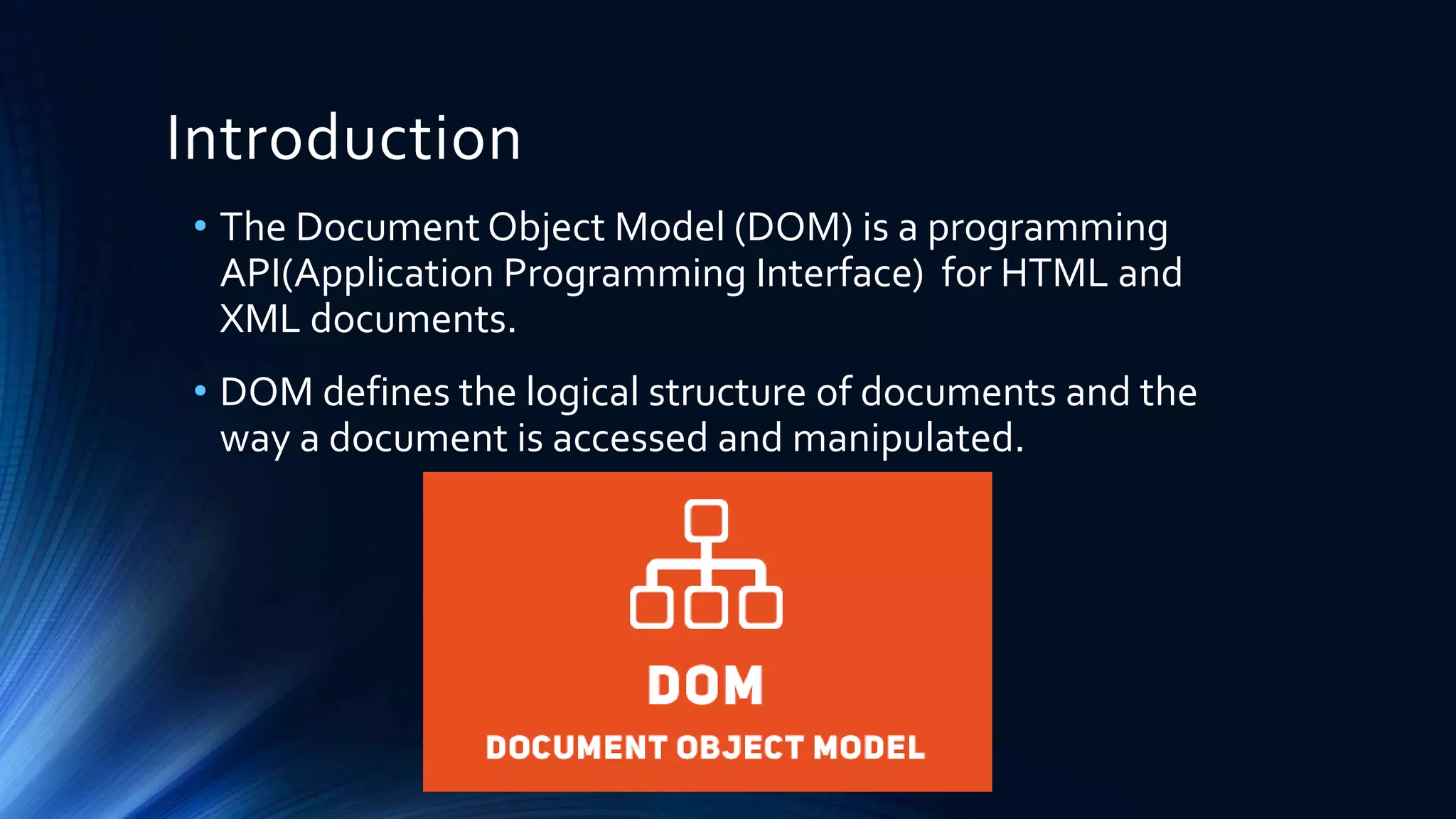 Introduction

• The Document Object Model (DOM) is a programming API(Application Programming Interface) for HTML and XML documents.

• DOM defines the logical structure of documents and the way a document is accessed and manipulated.

DOM

DOCUMENT OBJECT MODEL